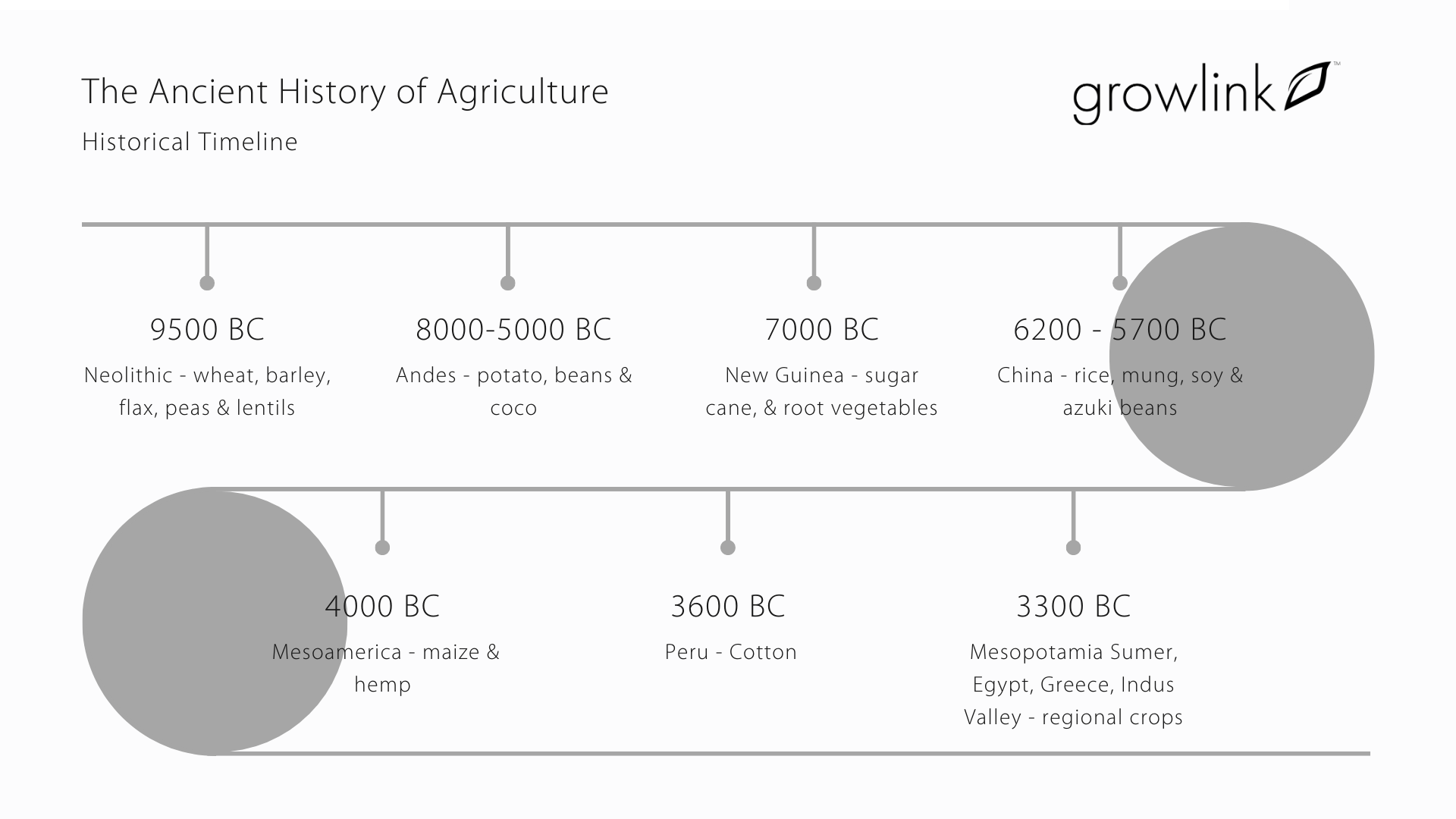 The Ancient History of Agriculture

Historical Timeline

growlink™

9500 BC

Neolithic - wheat, barley, flax, peas & lentils

8000-5000 BC

Andes - potato, beans & coco

7000 BC

New Guinea - sugar cane, & root vegetables

6200 - 5700 BC

China - rice, mung, soy & azuki beans

4000 BC

Mesoamerica - maize & hemp

3600 BC

Peru - Cotton

3300 BC

Mesopotamia Sumer, Egypt, Greece, Indus Valley - regional crops